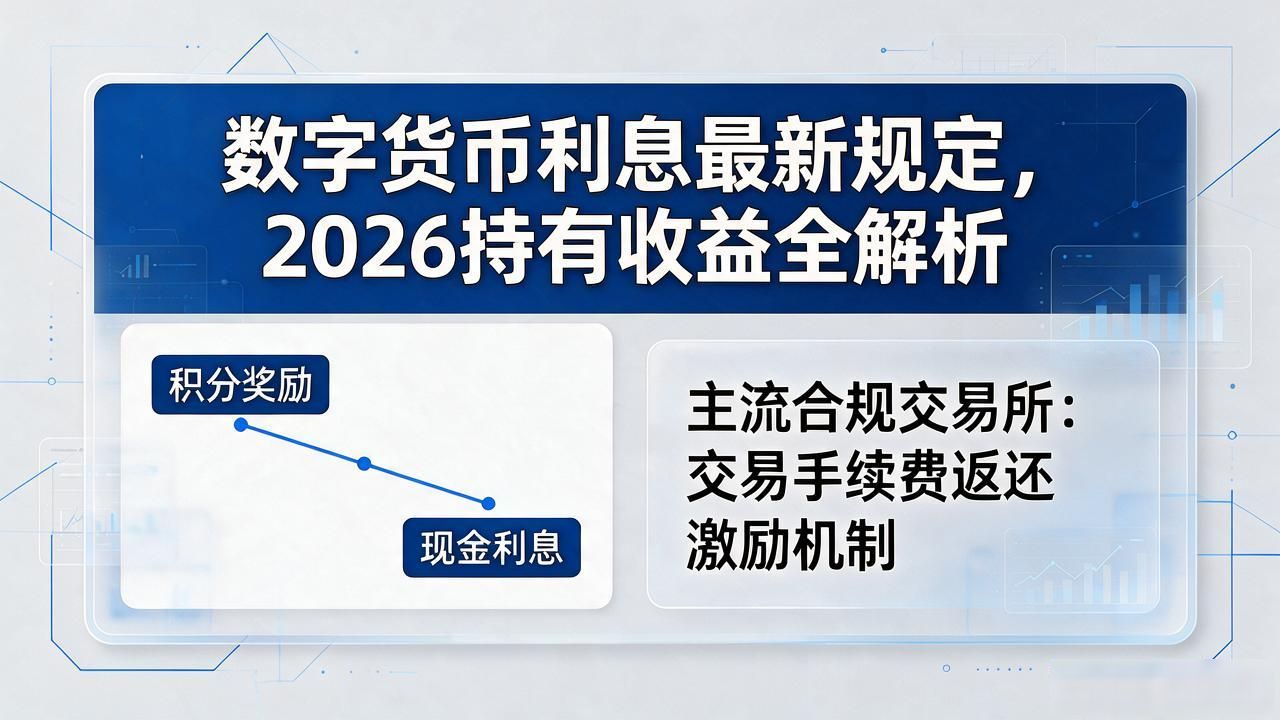 数字货币利息最新规定，
2026持有收益全解析

积分奖励

现金利息

主流合规交易所：
交易手续费返还
激励机制